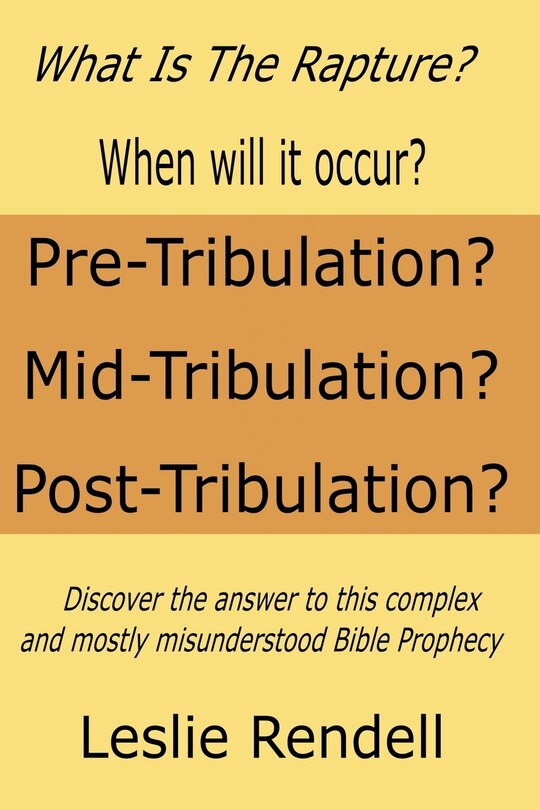 What Is The Rapture?

When will it occur?

Pre-Tribulation?

Mid-Tribulation?

Post-Tribulation?

Discover the answer to this complex and mostly misunderstood Bible Prophecy

Leslie Rendell